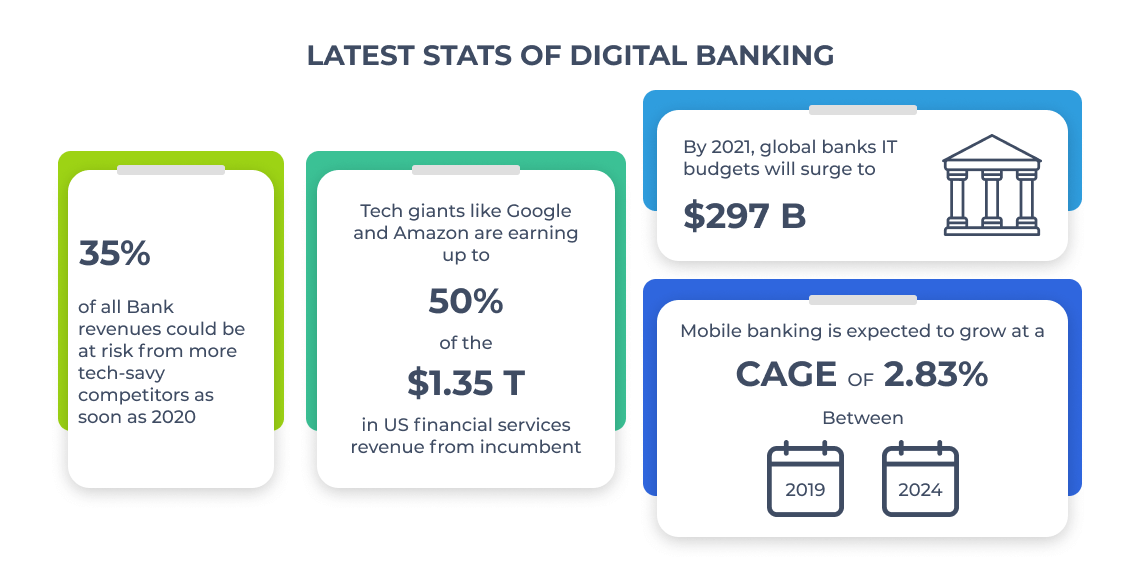 LATEST STATS OF DIGITAL BANKING

35%

of all Bank revenues could be at risk from more tech-savy competitors as soon as 2020

Tech giants like Google and Amazon are earning up to

50%

of the

$1.35 T

in US financial services revenue from incumbent

By 2021, global banks IT budgets will surge to

$297 B

Mobile banking is expected to grow at a

CAGE OF 2.83%

Between

2019

2024